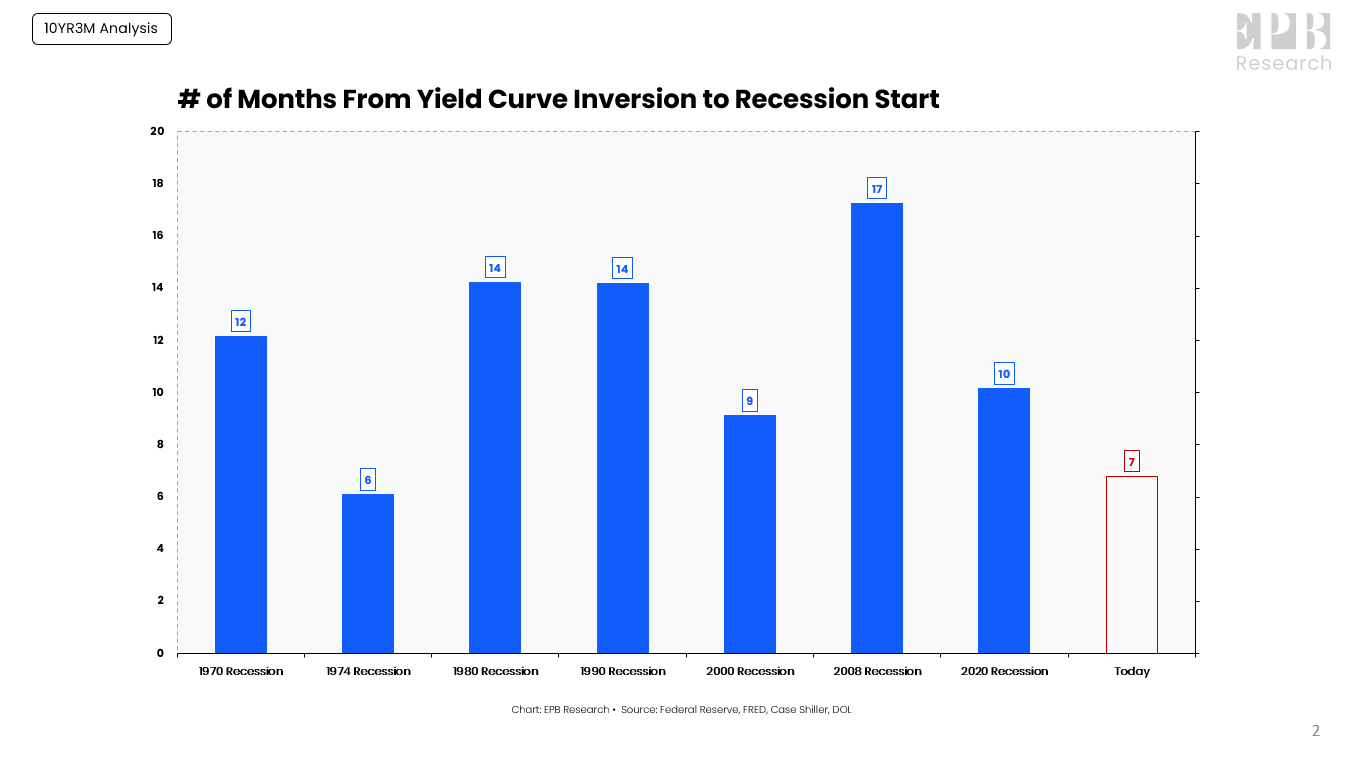 10YR3M Analysis

EPB Research

# of Months From Yield Curve Inversion to Recession Start

20
18
16
14
12
10
8
6
4
2
0

12
6
14
14
9
17
10
7

1970 Recession
1974 Recession
1980 Recession
1990 Recession
2000 Recession
2008 Recession
2020 Recession
Today

Chart: EPB Research • Source: Federal Reserve, FRED, Case Shiller, DOL

2